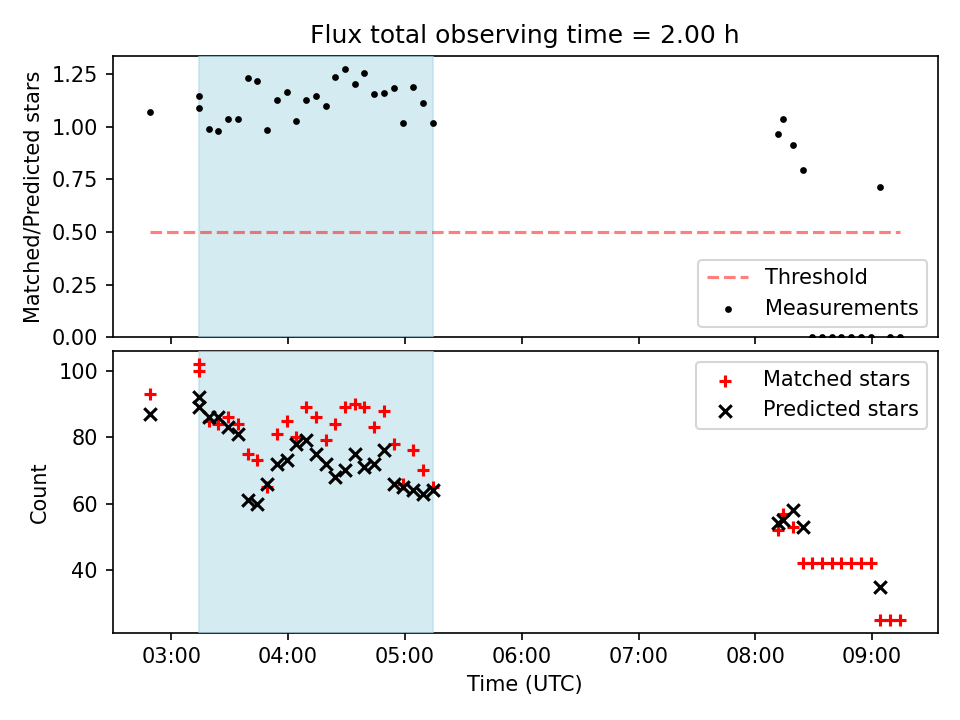 Flux total observing time = 2.00 h

Matched/Predicted stars

1.25
1.00
0.75
0.50
0.25
0.00

Threshold
Measurements

Count

100
80
60
40

Matched stars
Predicted stars

03:00
04:00
05:00
06:00
07:00
08:00
09:00

Time (UTC)